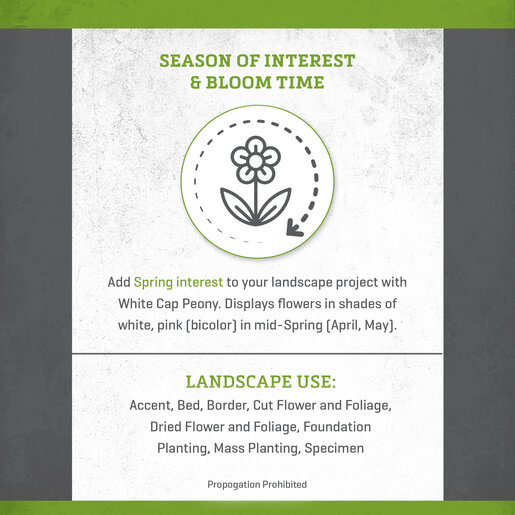 SEASON OF INTEREST & BLOOM TIME

Add Spring interest to your landscape project with White Cap Peony. Displays flowers in shades of white, pink (bicolor) in mid-Spring (April, May).

LANDSCAPE USE:

Accent, Bed, Border, Cut Flower and Foliage, Dried Flower and Foliage, Foundation Planting, Mass Planting, Specimen

Propogation Prohibited